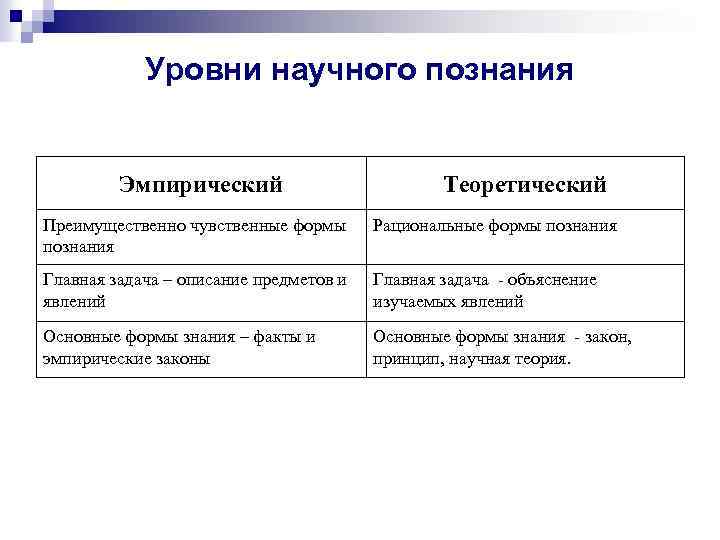 Уровни научного познания

| Эмпирический | Теоретический |
|---|---|
| Преимущественно чувственные формы познания | Рациональные формы познания |
| Главная задача – описание предметов и явлений | Главная задача - объяснение изучаемых явлений |
| Основные формы знания – факты и эмпирические законы | Основные формы знания - закон, принцип, научная теория. |